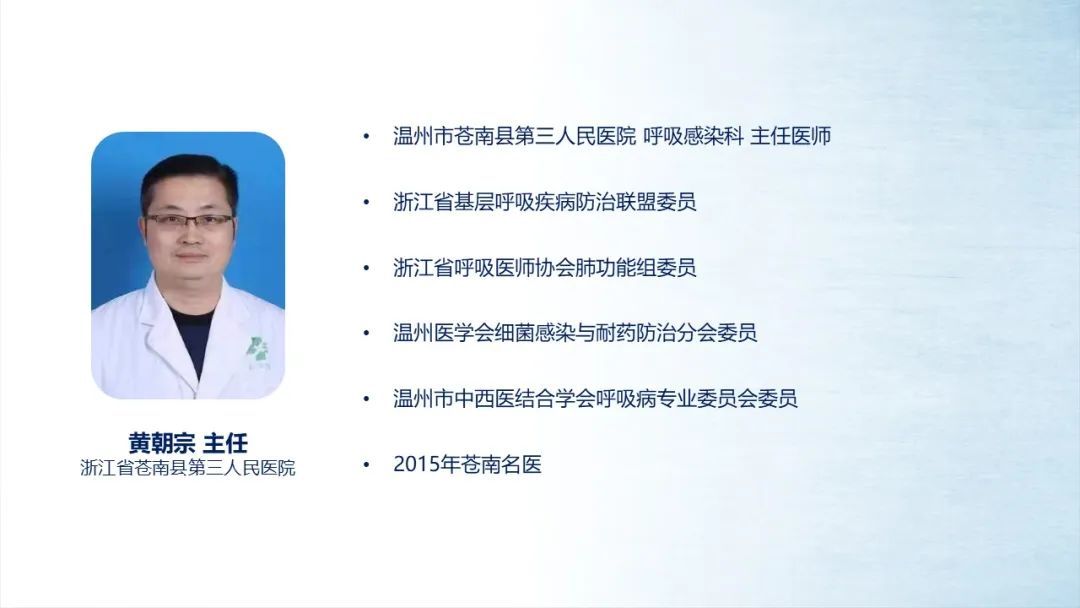 黄朝宗 主任
浙江省苍南县第三人民医院

• 温州市苍南县第三人民医院 呼吸感染科 主任医师

• 浙江省基层呼吸疾病防治联盟委员

• 浙江省呼吸医师协会肺功能组委员

• 温州医学会细菌感染与耐药防治分会委员

• 温州市中西医结合学会呼吸病专业委员会委员

• 2015年苍南名医